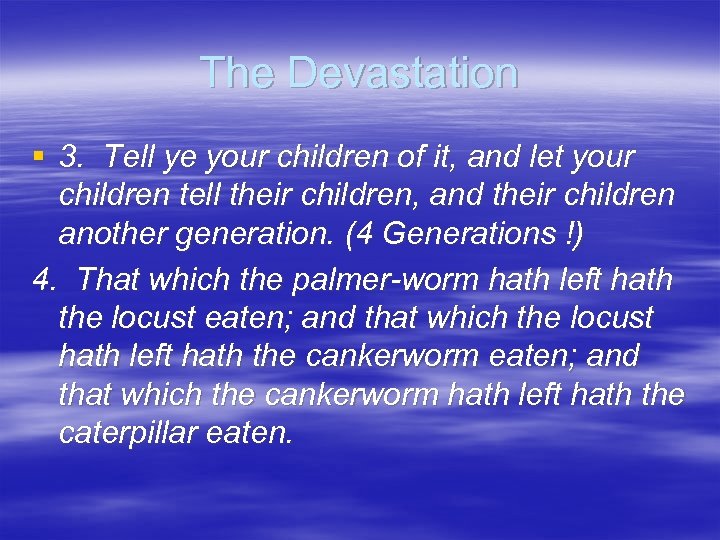 The Devastation

▪ 3. Tell ye your children of it, and let your children tell their children, and their children another generation. (4 Generations !)

4. That which the palmer-worm hath left hath the locust eaten; and that which the locust hath left hath the cankerworm eaten; and that which the cankerworm hath left hath the caterpillar eaten.